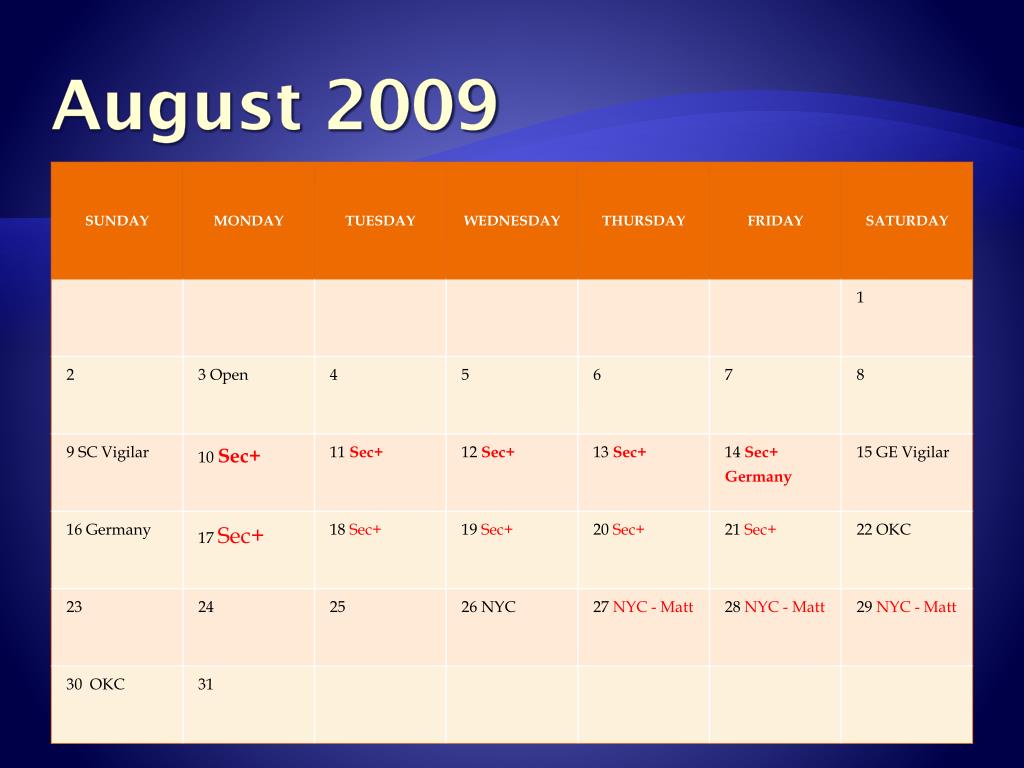 August 2009

| SUNDAY | MONDAY | TUESDAY | WEDNESDAY | THURSDAY | FRIDAY | SATURDAY |
|---|---|---|---|---|---|---|
| | | | | | | 1 |
| 2 | 3 Open | 4 | 5 | 6 | 7 | 8 |
| 9 SC Vigilar | 10 Sec+ | 11 Sec+ | 12 Sec+ | 13 Sec+ | 14 Sec+ Germany | 15 GE Vigilar |
| 16 Germany | 17 Sec+ | 18 Sec+ | 19 Sec+ | 20 Sec+ | 21 Sec+ | 22 OKC |
| 23 | 24 | 25 | 26 NYC | 27 NYC - Matt | 28 NYC - Matt | 29 NYC - Matt |
| 30 OKC | 31 | | | | | |